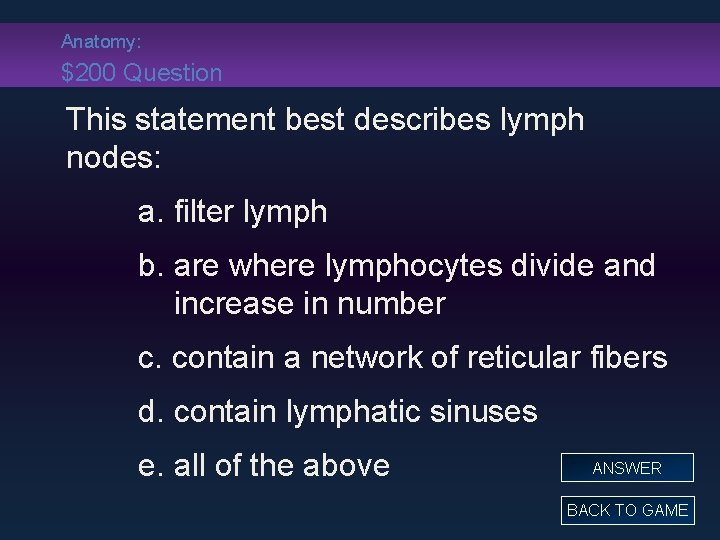 Anatomy:
\$200 Question

This statement best describes lymph nodes:

a. filter lymph

b. are where lymphocytes divide and increase in number

c. contain a network of reticular fibers

d. contain lymphatic sinuses

e. all of the above

ANSWER

BACK TO GAME